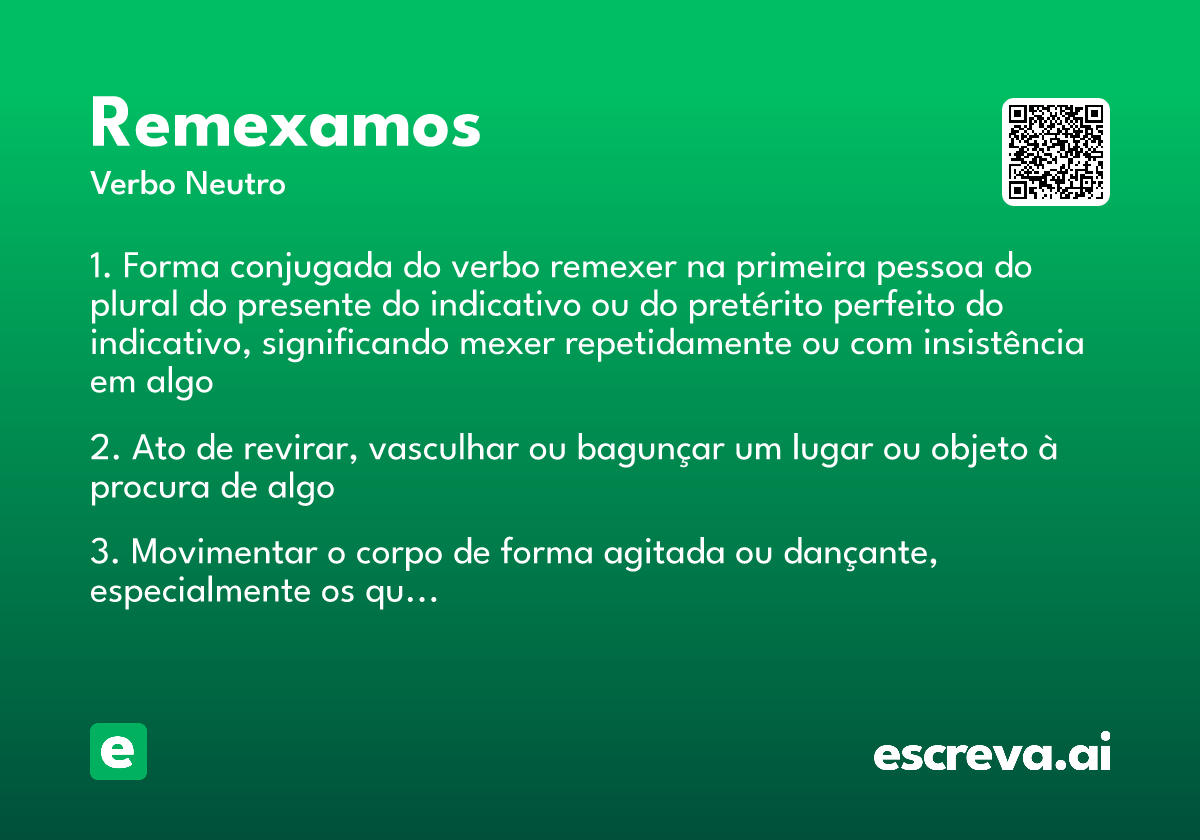 Remexamos
Verbo Neutro

1. Forma conjugada do verbo remexer na primeira pessoa do plural do presente do indicativo ou do pretérito perfeito do indicativo, significando mexer repetidamente ou com insistência em algo

2. Ato de revirar, vasculhar ou bagunçar um lugar ou objeto à procura de algo

3. Movimentar o corpo de forma agitada ou dançante, especialmente os qu...

e

escreva.ai